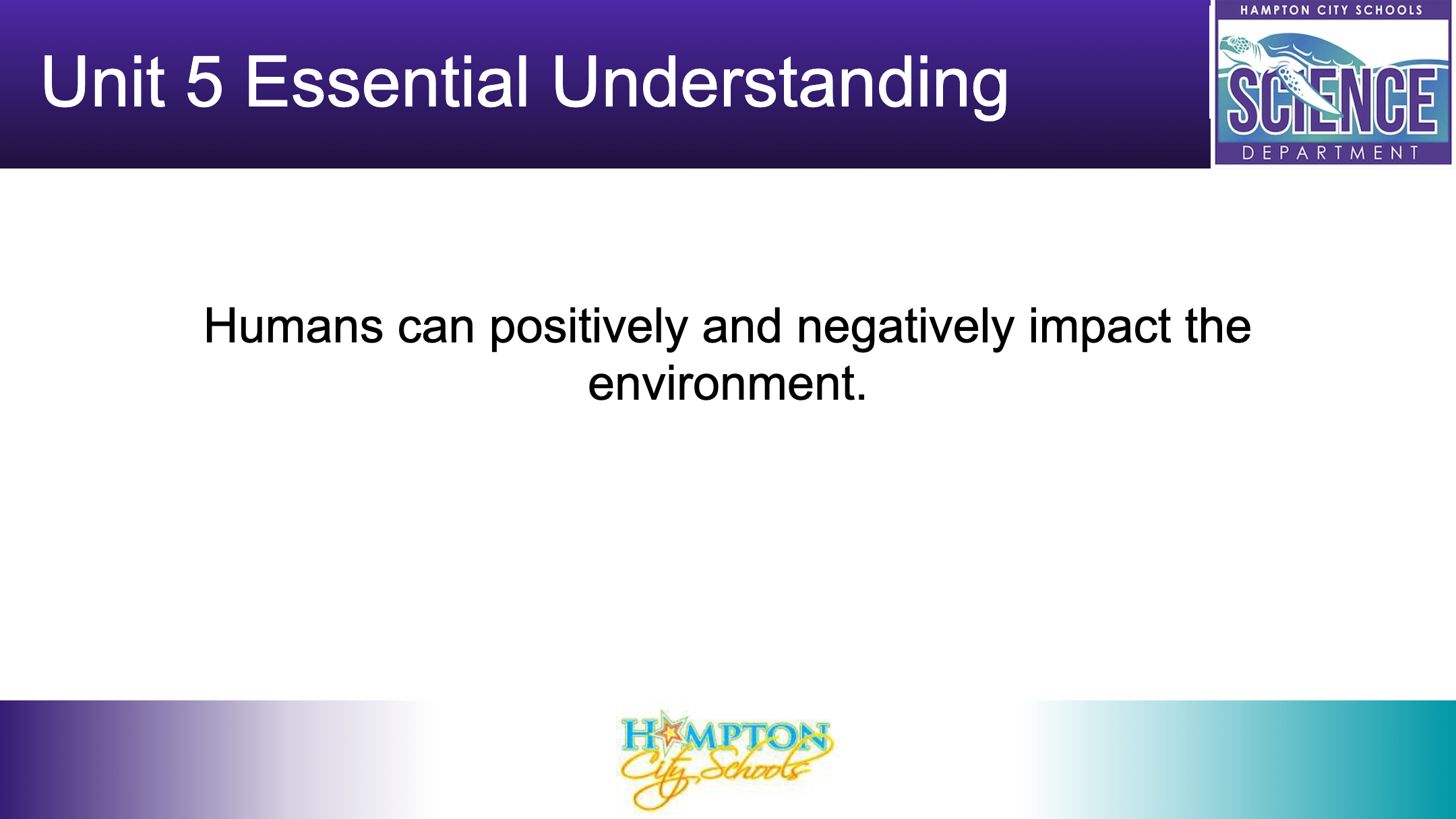 Unit 5 Essential Understanding

HAMPTON CITY SCHOOLS
SCIENCE
DEPARTMENT

Humans can positively and negatively impact the environment.

HAMPTON
City Schools